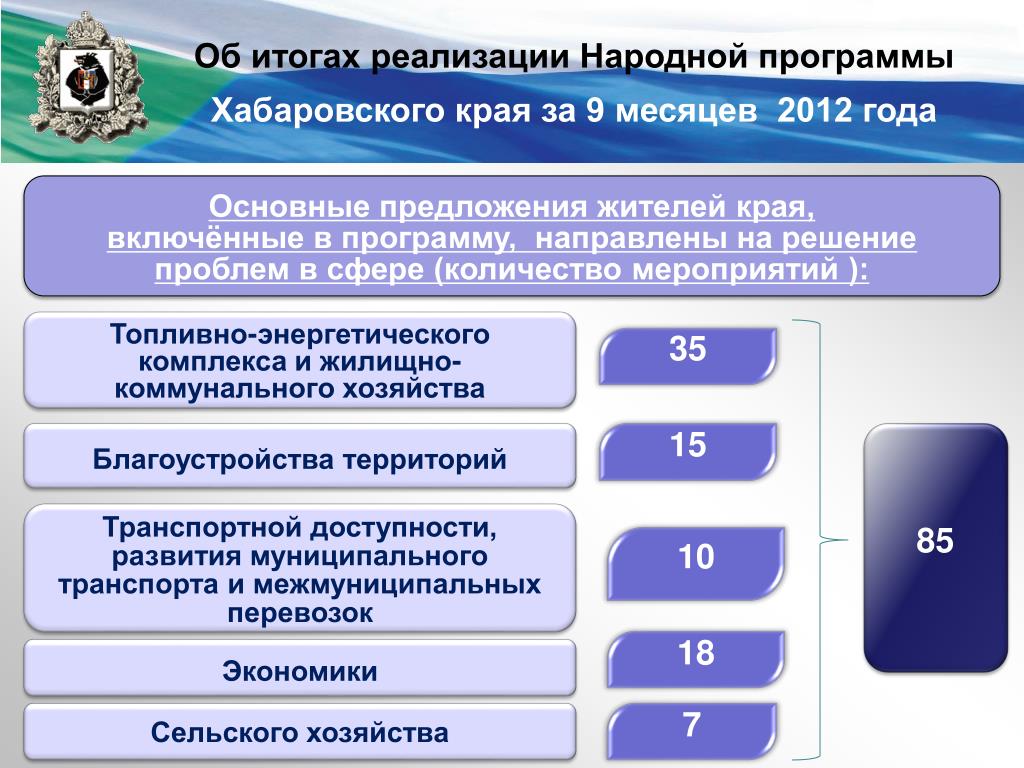 Об итогах реализации Народной программы

Хабаровского края за 9 месяцев 2012 года

Основные предложения жителей края, включённые в программу, направлены на решение проблем в сфере (количество мероприятий ):

Топливно-энергетического комплекса и жилищно-коммунального хозяйства

35

Благоустройства территорий

15

Транспортной доступности, развития муниципального транспорта и межмуниципальных перевозок

10

Экономики

18

Сельского хозяйства

7

85